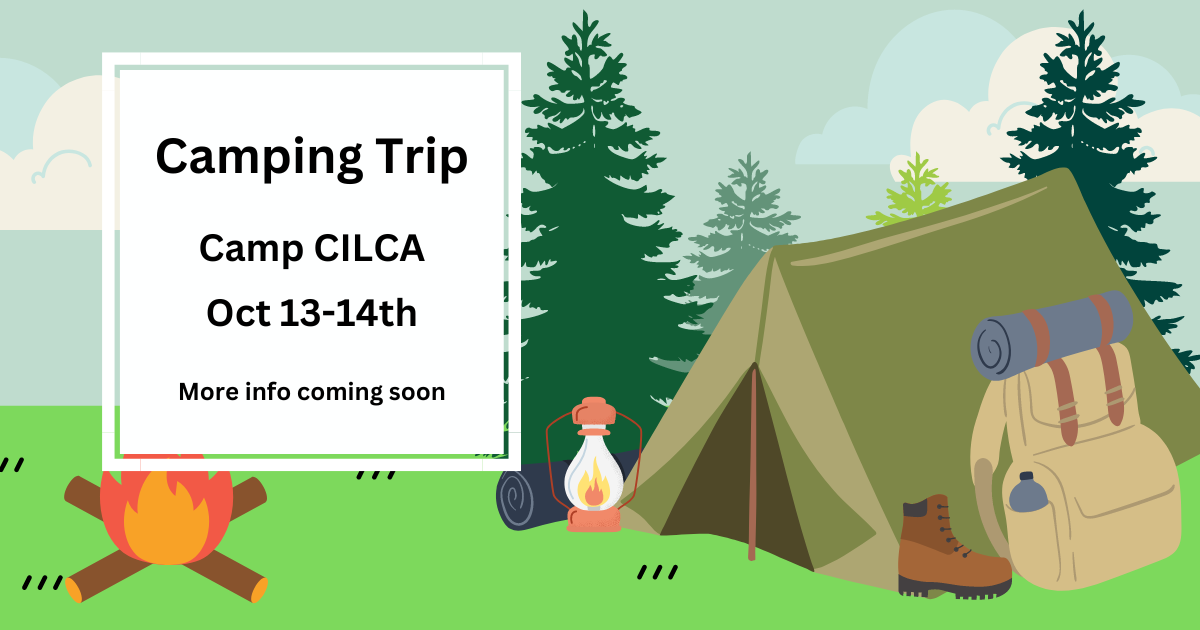 Camping Trip

Camp CILCA
Oct 13-14th

More info coming soon